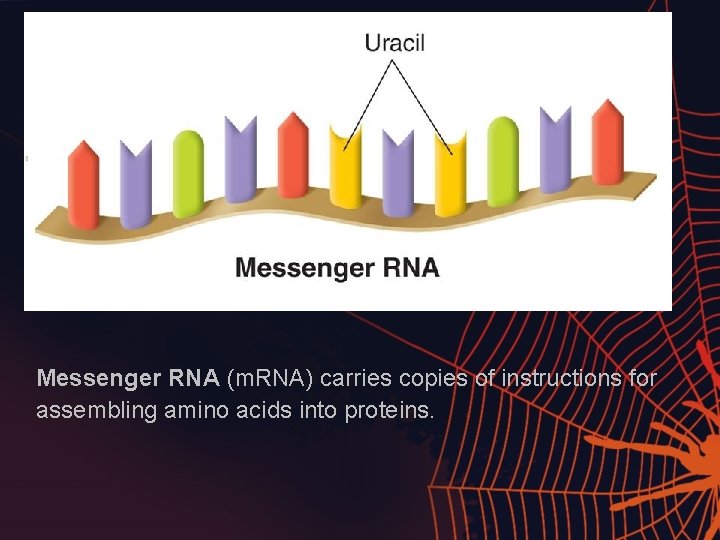 Uracil

Messenger RNA

Messenger RNA (mRNA) carries copies of instructions for assembling amino acids into proteins.